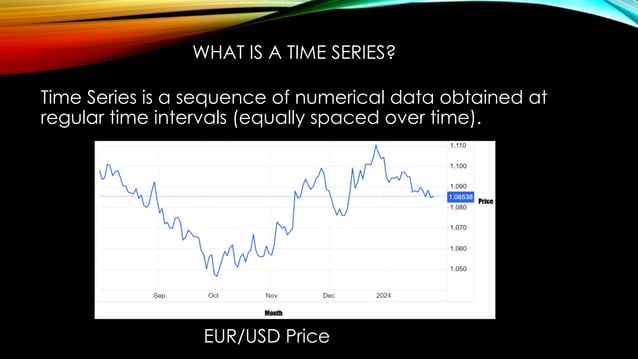 WHAT IS A TIME SERIES?

Time Series is a sequence of numerical data obtained at regular time intervals (equally spaced over time).

1.110
1.100
1.090
1.08538
Price
1.080
1.070
1.060
1.050
Sep
Oct
Nov
Dec
2024
Month

EUR/USD Price